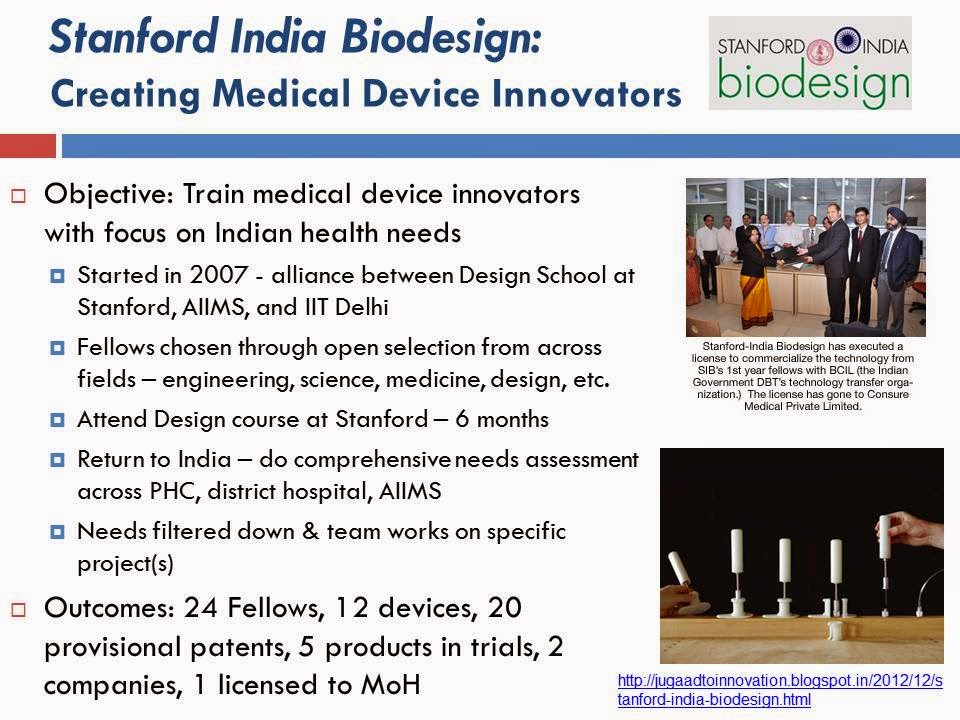 Stanford India Biodesign:
Creating Medical Device Innovators

STANFORD INDIA
biodesign

Objective: Train medical device innovators with focus on Indian health needs

Started in 2007 - alliance between Design School at Stanford, AIIMS, and IIT Delhi

Fellows chosen through open selection from across fields – engineering, science, medicine, design, etc.

Attend Design course at Stanford – 6 months

Return to India – do comprehensive needs assessment across PHC, district hospital, AIIMS

Needs filtered down & team works on specific project(s)

Outcomes: 24 Fellows, 12 devices, 20 provisional patents, 5 products in trials, 2 companies, 1 licensed to MoH

Stanford-India Biodesign has executed a license to commercialize the technology from SIB's 1st year fellows with BCIL (the Indian Government DBT's technology transfer organization.) The license has gone to Consure Medical Private Limited.

http://jugaadtoinnovation.blogspot.in/2012/12/stanford-india-biodesign.html